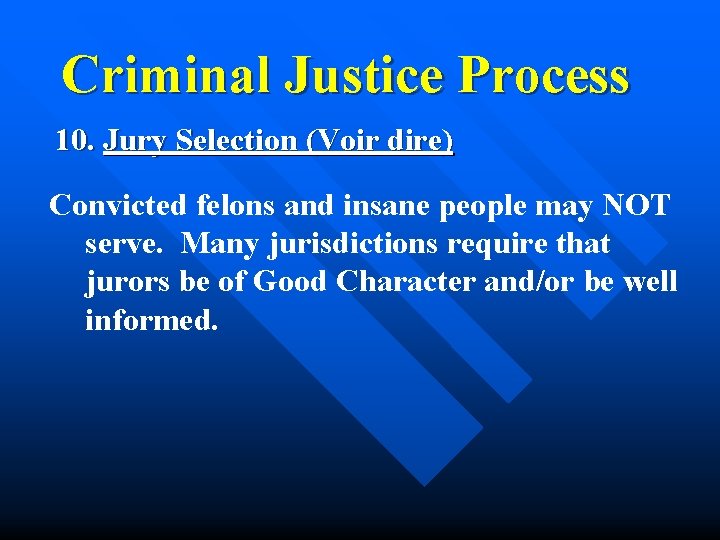 Criminal Justice Process

10. Jury Selection (Voir dire)

Convicted felons and insane people may NOT serve. Many jurisdictions require that jurors be of Good Character and/or be well informed.